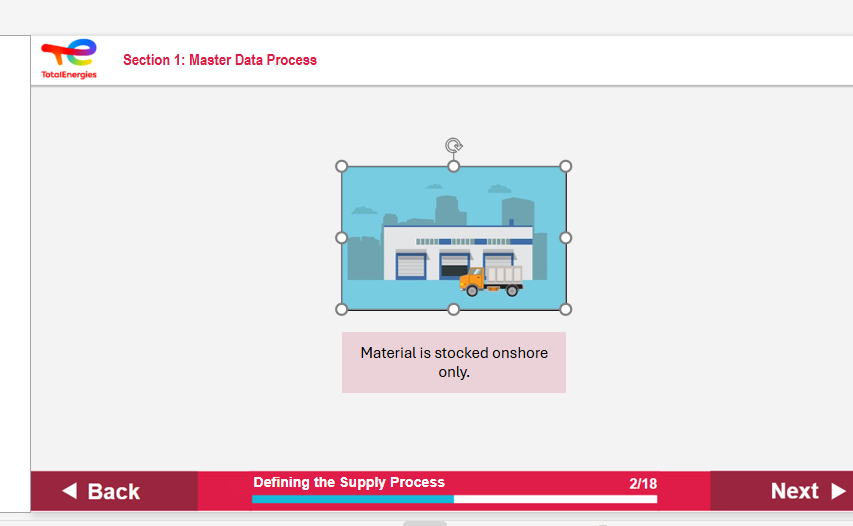 TotalEnergies

Section 1: Master Data Process

Material is stocked onshore only.

◀ Back

Defining the Supply Process

2/18

Next ▶